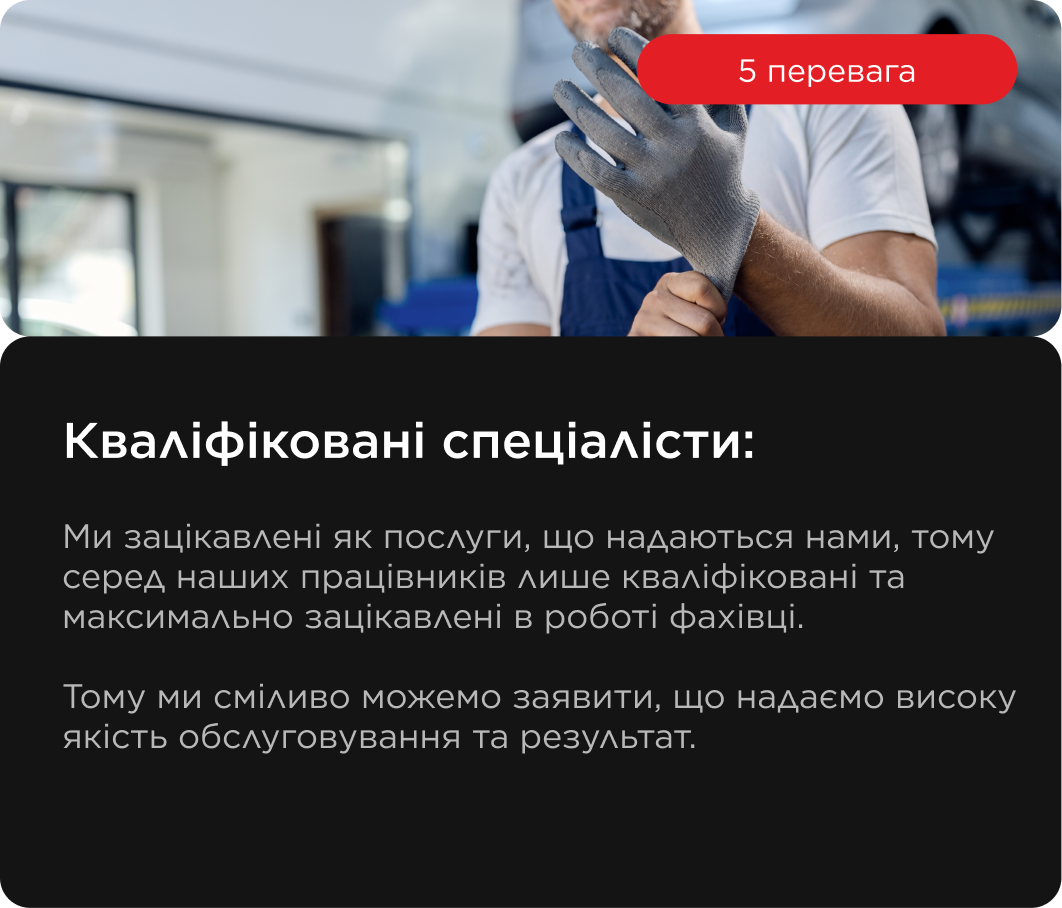 5 перевага

Кваліфіковані спеціалісти:

Ми зацікавлені як послуги, що надаються нами, тому серед наших працівників лише кваліфіковані та максимально зацікавлені в роботі фахівці.

Тому ми сміливо можемо заявити, що надаємо високу якість обслуговування та результат.